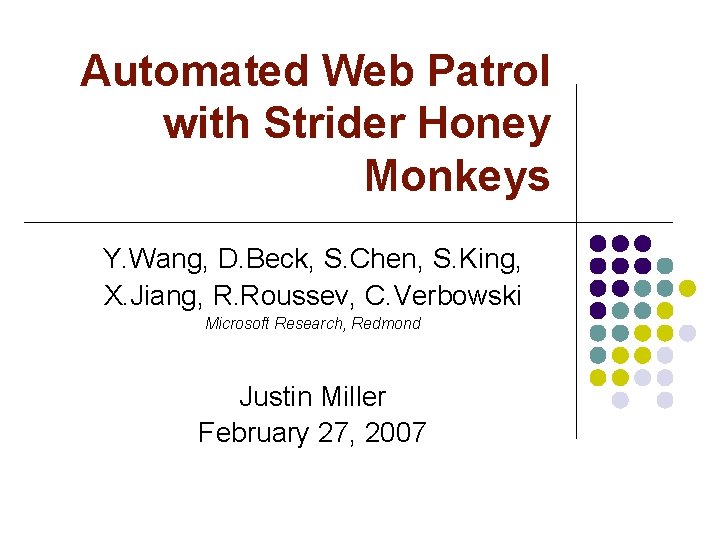 Automated Web Patrol with Strider Honey Monkeys

Y.Wang, D.Beck, S.Chen, S.King, X.Jiang, R.Roussev, C.Verbowski
Microsoft Research, Redmond

Justin Miller
February 27, 2007